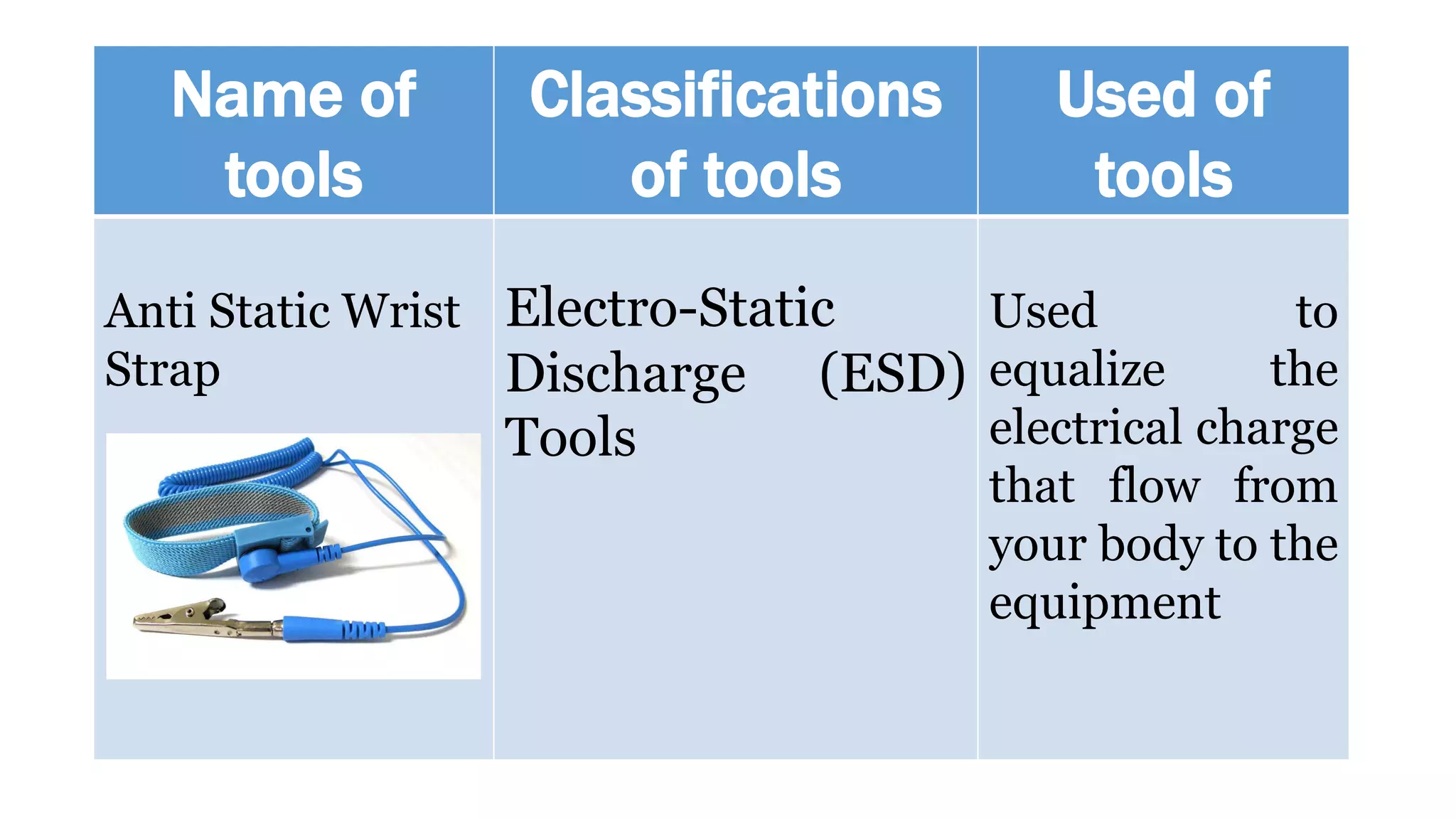 | Name of tools | Classifications of tools | Used of tools |
|---|---|---|
| Anti Static Wrist Strap | Electro-Static Discharge (ESD) Tools | Used to equalize the electrical charge that flow from your body to the equipment |